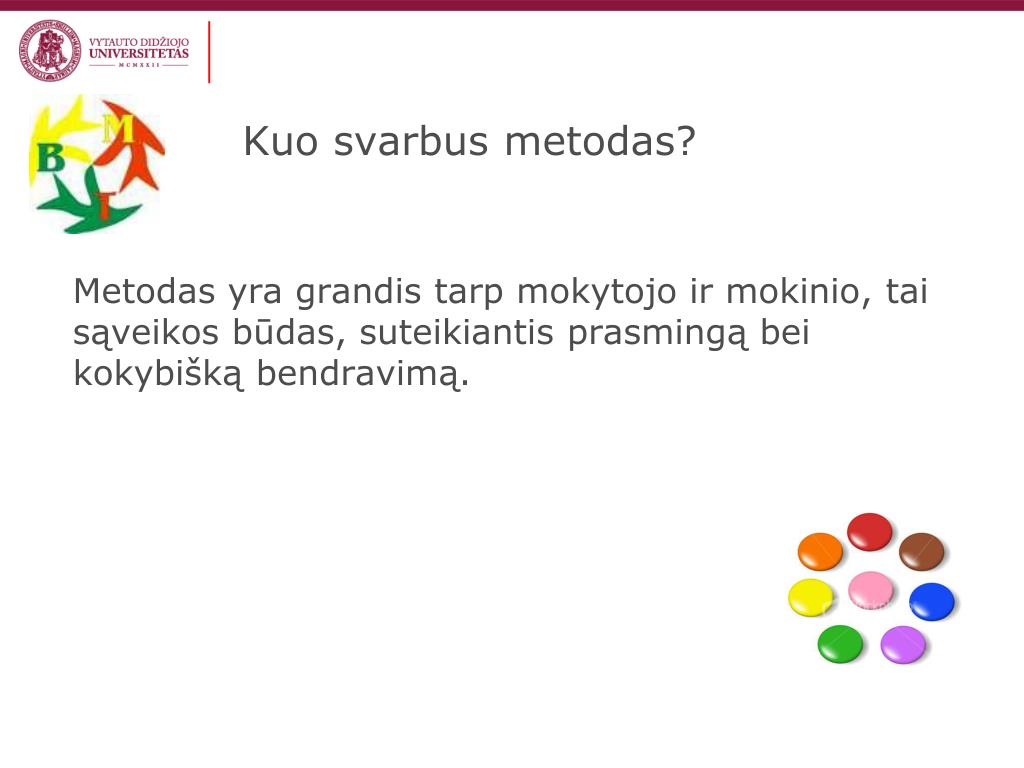 VYTAUTO DIDŽIOJO UNIVERSITETAS
MCMXXII

B M T

Kuo svarbus metodas?

Metodas yra grandis tarp mokytojo ir mokinio, tai sąveikos būdas, suteikiantis prasmingą bei kokybišką bendravimą.